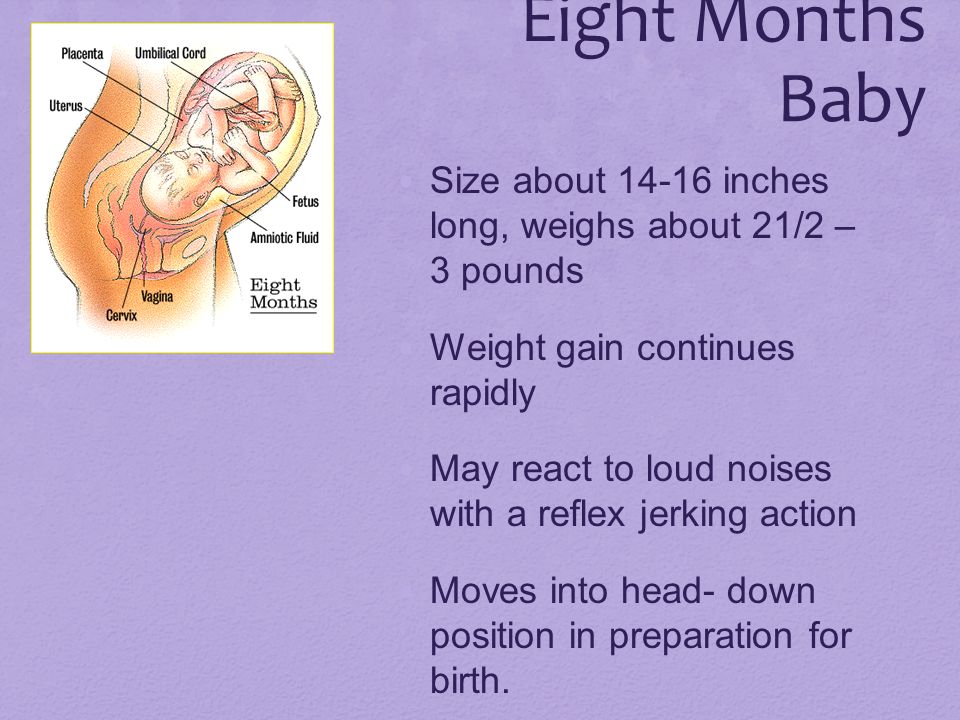 Eight Months Baby

Placenta
Umbilical Cord
Uterus
Fetus
Amniotic Fluid
Vagina
Cervix
Eight Months

Size about 14-16 inches long, weighs about 21/2 – 3 pounds

Weight gain continues rapidly

May react to loud noises with a reflex jerking action

Moves into head- down position in preparation for birth.